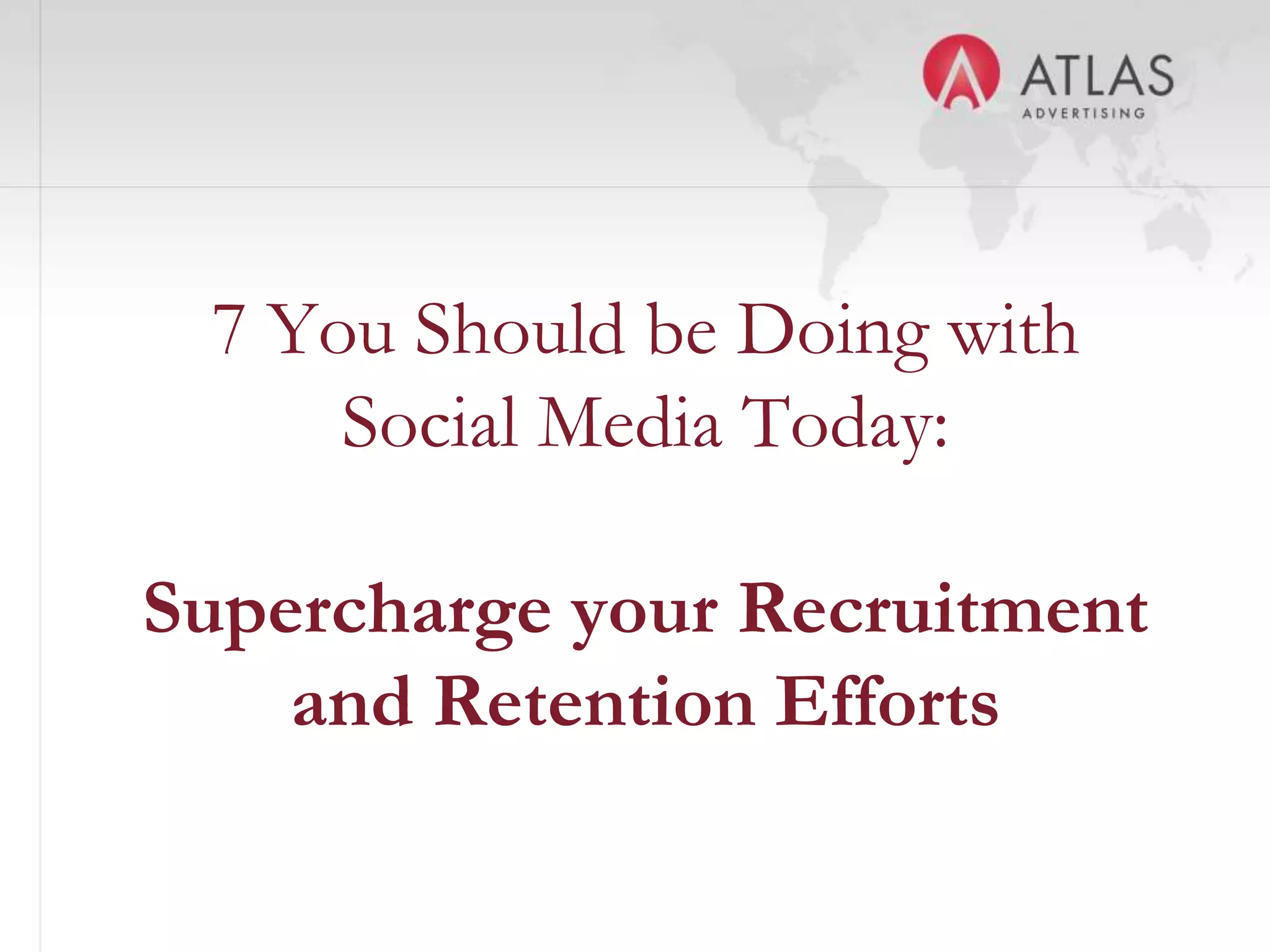 ATLAS
ADVERTISING

7 You Should be Doing with Social Media Today:

Supercharge your Recruitment and Retention Efforts